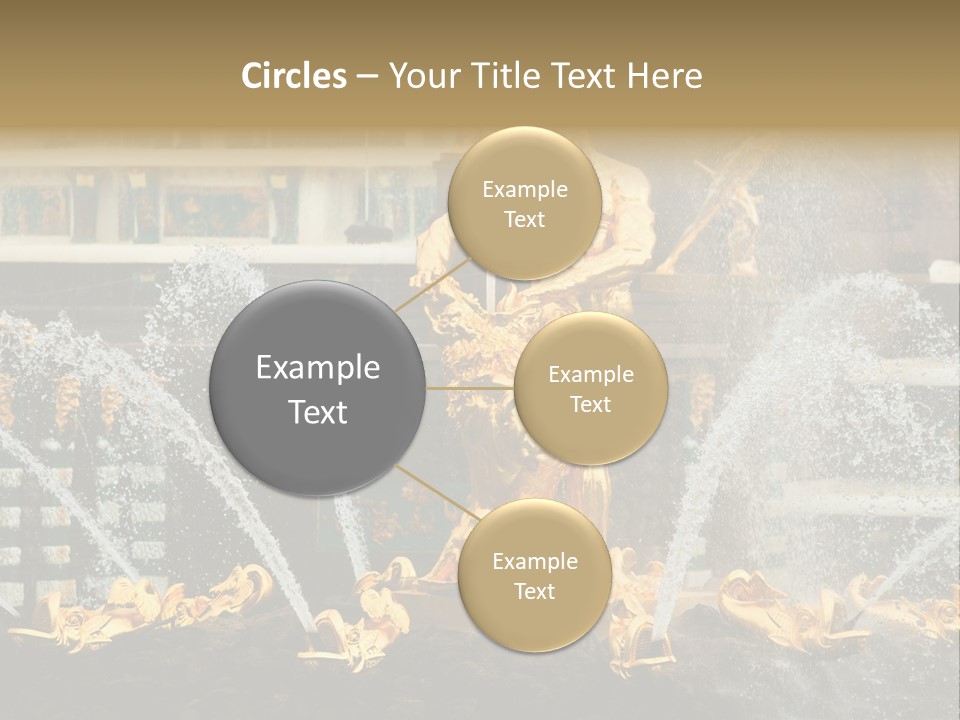 Circles – Your Title Text Here

Example Text

Example Text

Example Text

Example Text